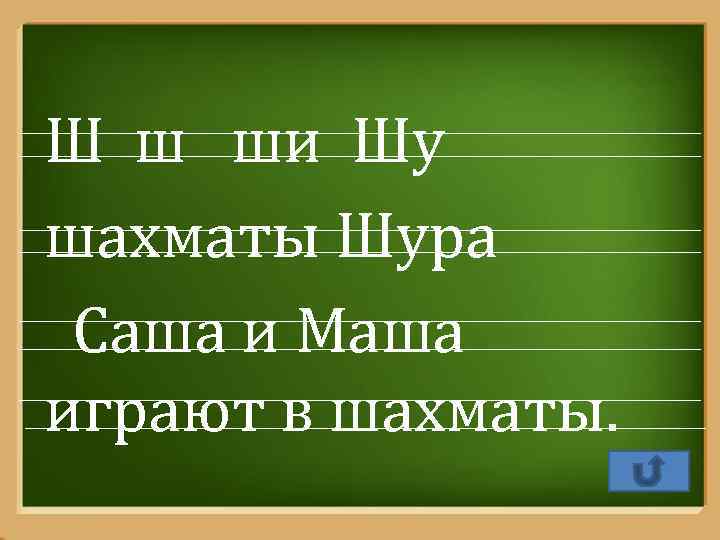 Ш ш ши Шу
шахматы Шура
Саша и Маша
играют в шахматы.